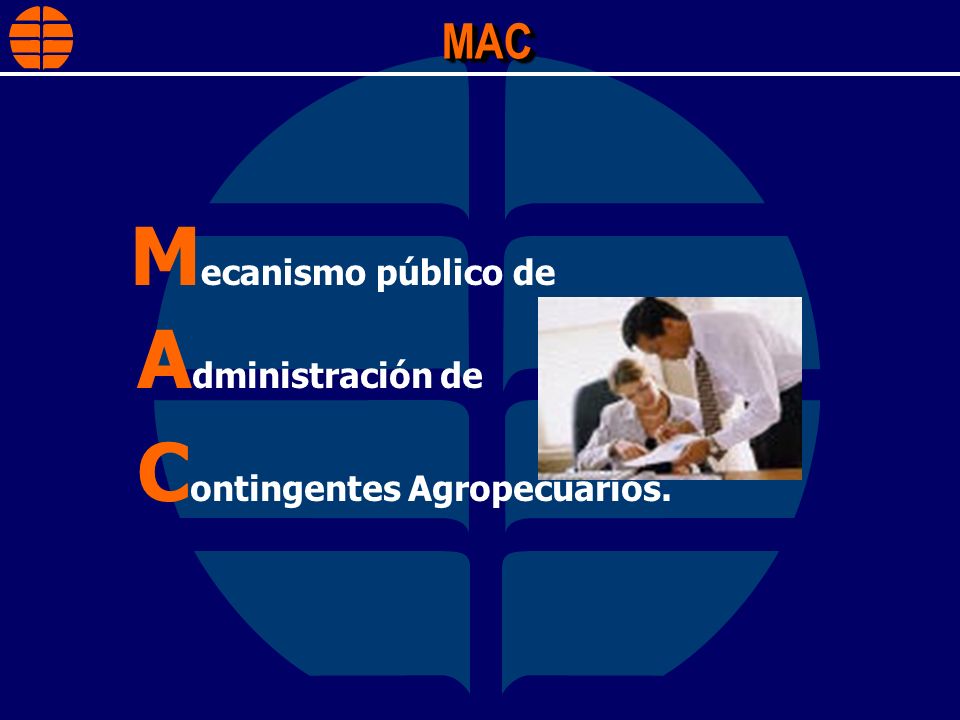 MAC

Mecanismo público de

Administración de

Contingentes Agropecuarios.